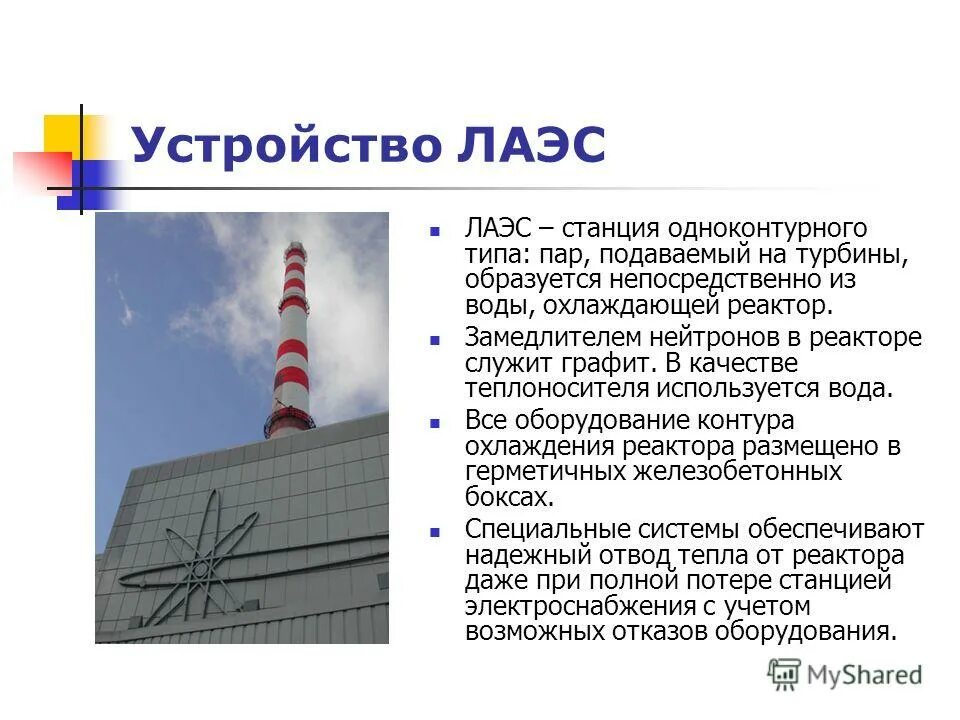 Устройство ЛАЭС

ЛАЭС – станция одноконтурного типа: пар, подаваемый на турбины, образуется непосредственно из воды, охлаждающей реактор.

Замедлителем нейтронов в реакторе служит графит. В качестве теплоносителя используется вода.

Все оборудование контура охлаждения реактора размещено в герметичных железобетонных боксах.

Специальные системы обеспечивают надежный отвод тепла от реактора даже при полной потере станцией электроснабжения с учетом возможных отказов оборудования.

MyShared